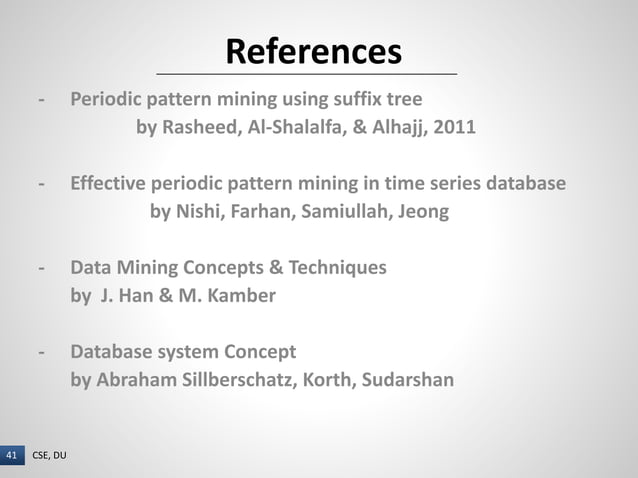 References

- Periodic pattern mining using suffix tree
by Rasheed, Al-Shalalfa, & Alhajj, 2011

- Effective periodic pattern mining in time series database
by Nishi, Farhan, Samiullah, Jeong

- Data Mining Concepts & Techniques
by J. Han & M. Kamber

- Database system Concept
by Abraham Sillberschatz, Korth, Sudarshan

41 CSE, DU